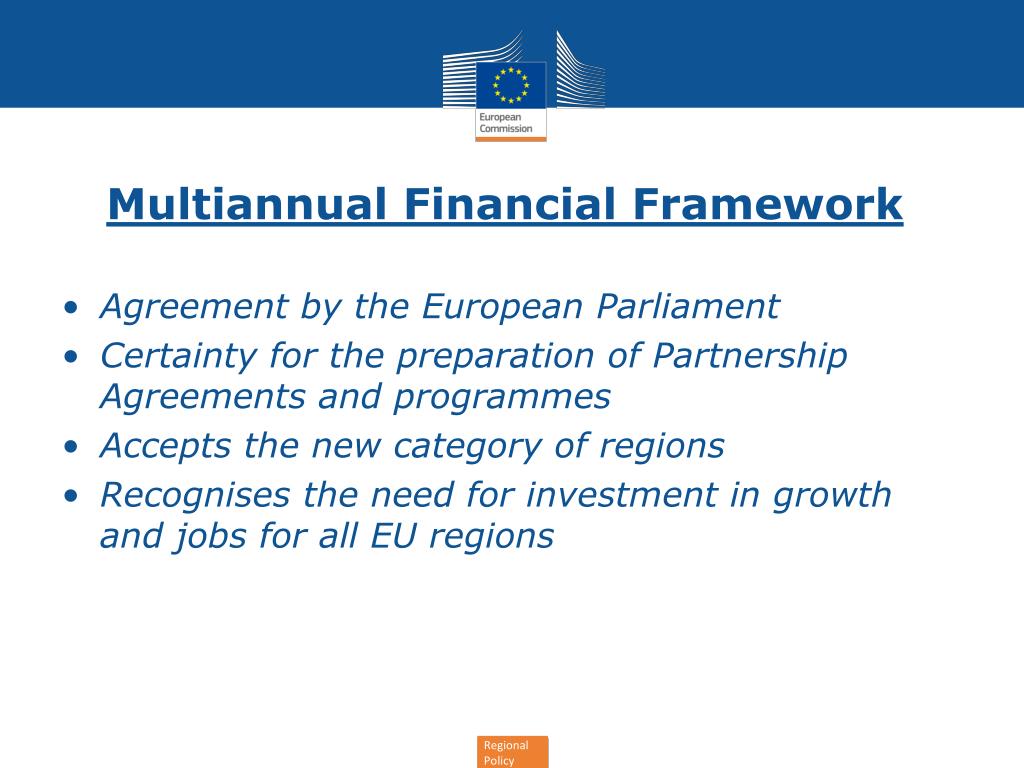 European Commission

Multiannual Financial Framework

• Agreement by the European Parliament
• Certainty for the preparation of Partnership Agreements and programmes
• Accepts the new category of regions
• Recognises the need for investment in growth and jobs for all EU regions

Regional Policy